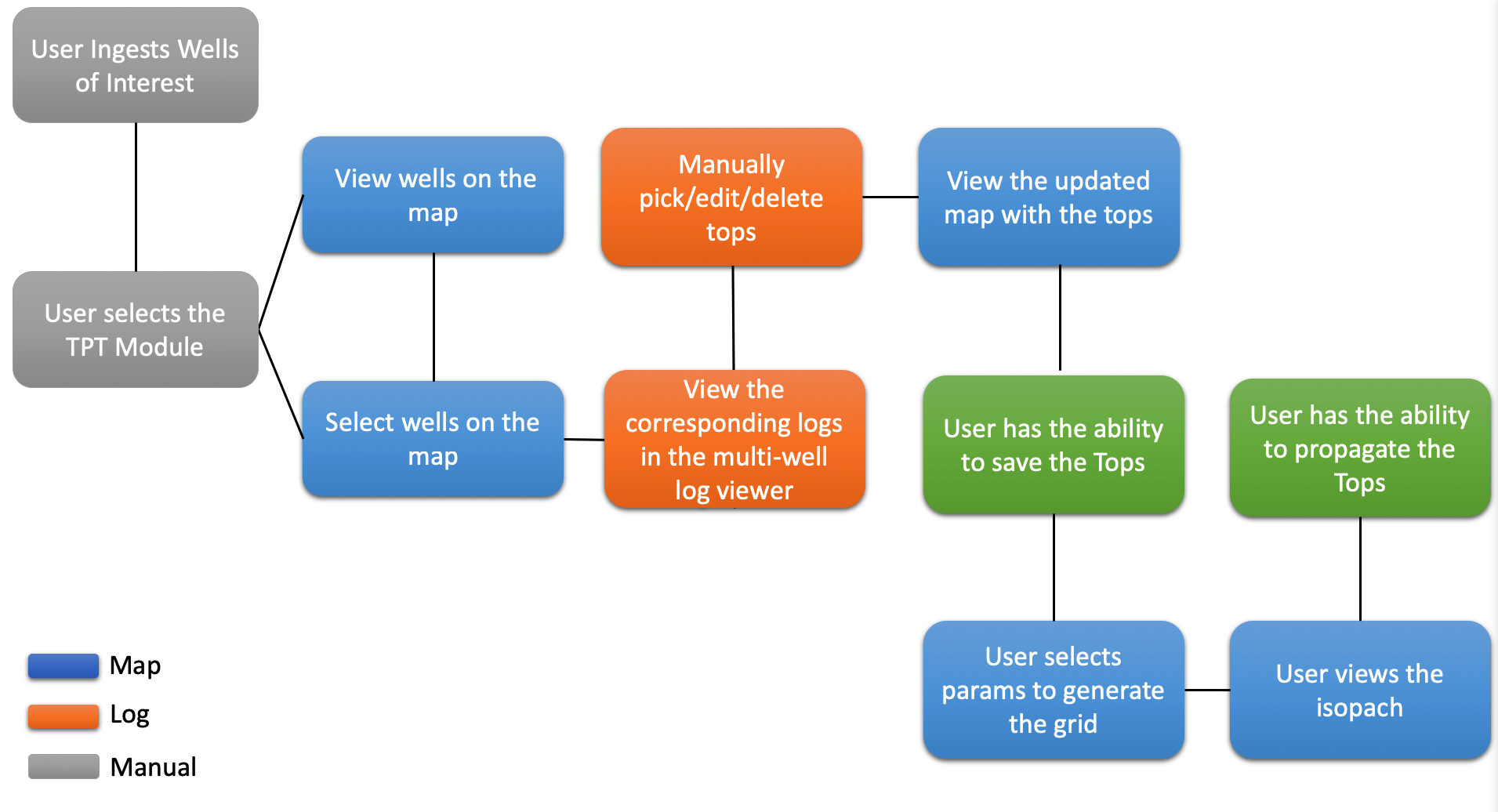 User Ingests Wells of Interest

User selects the TPT Module

View wells on the map

Select wells on the map

Manually pick/edit/delete tops

View the corresponding logs in the multi-well log viewer

View the updated map with the tops

User has the ability to save the Tops

User has the ability to propagate the Tops

User selects params to generate the grid

User views the isopach

Map

Log

Manual